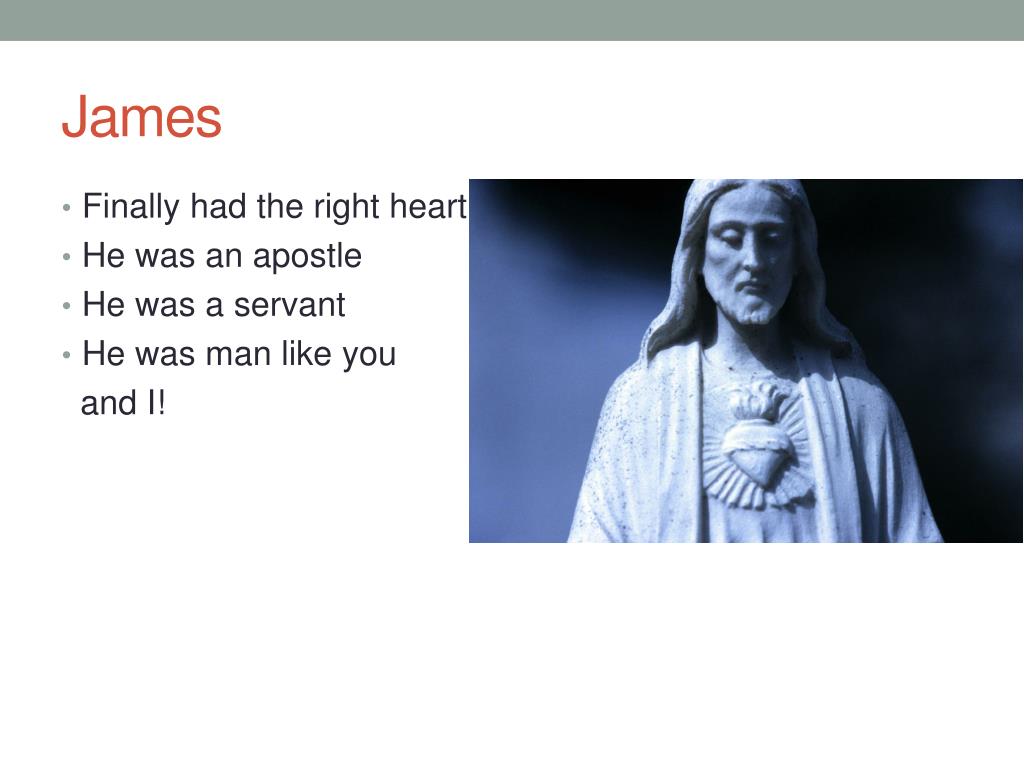 James

• Finally had the right heart
• He was an apostle
• He was a servant
• He was man like you and I!